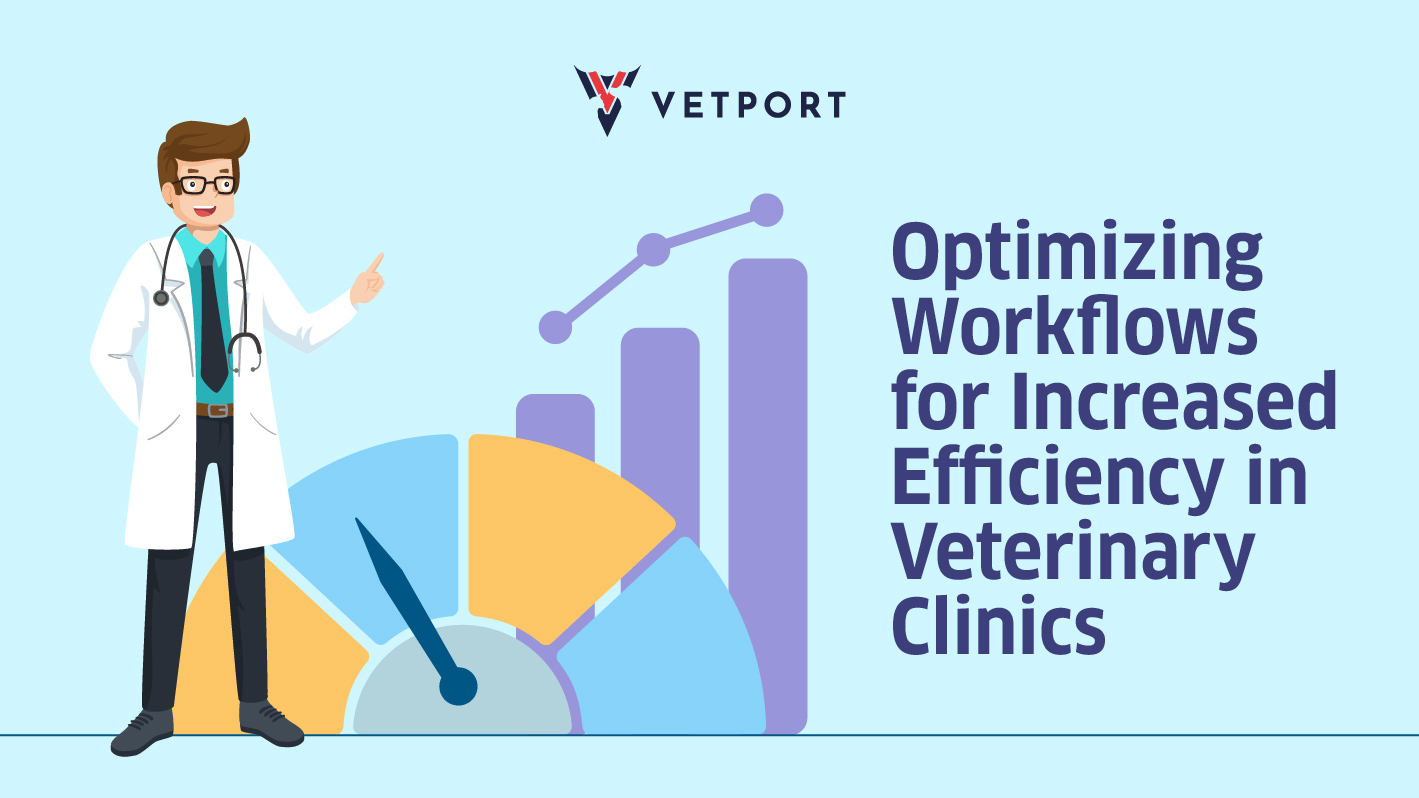 VETPORT

Optimizing Workflows for Increased Efficiency in Veterinary Clinics